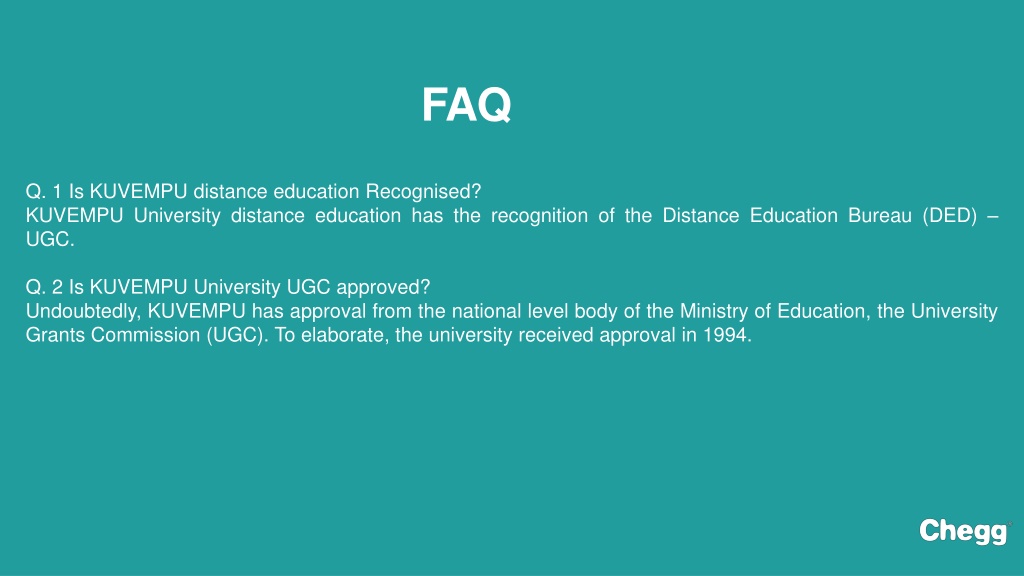 FAQ

Q. 1 Is KUVEMPU distance education Recognised?
KUVEMPU University distance education has the recognition of the Distance Education Bureau (DED) – UGC.

Q. 2 Is KUVEMPU University UGC approved?
Undoubtedly, KUVEMPU has approval from the national level body of the Ministry of Education, the University Grants Commission (UGC). To elaborate, the university received approval in 1994.

Chegg